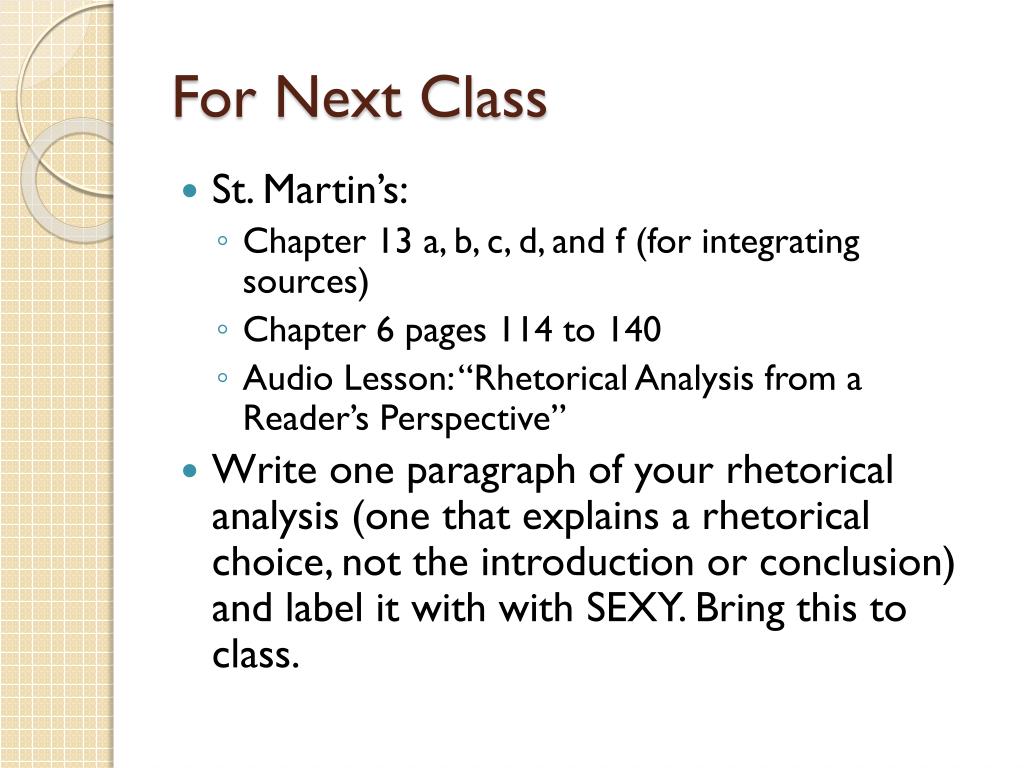 For Next Class

- St. Martin’s:
  - Chapter 13 a, b, c, d, and f (for integrating sources)
  - Chapter 6 pages 114 to 140
  - Audio Lesson: “Rhetorical Analysis from a Reader’s Perspective”
- Write one paragraph of your rhetorical analysis (one that explains a rhetorical choice, not the introduction or conclusion) and label it with with SEXY. Bring this to class.